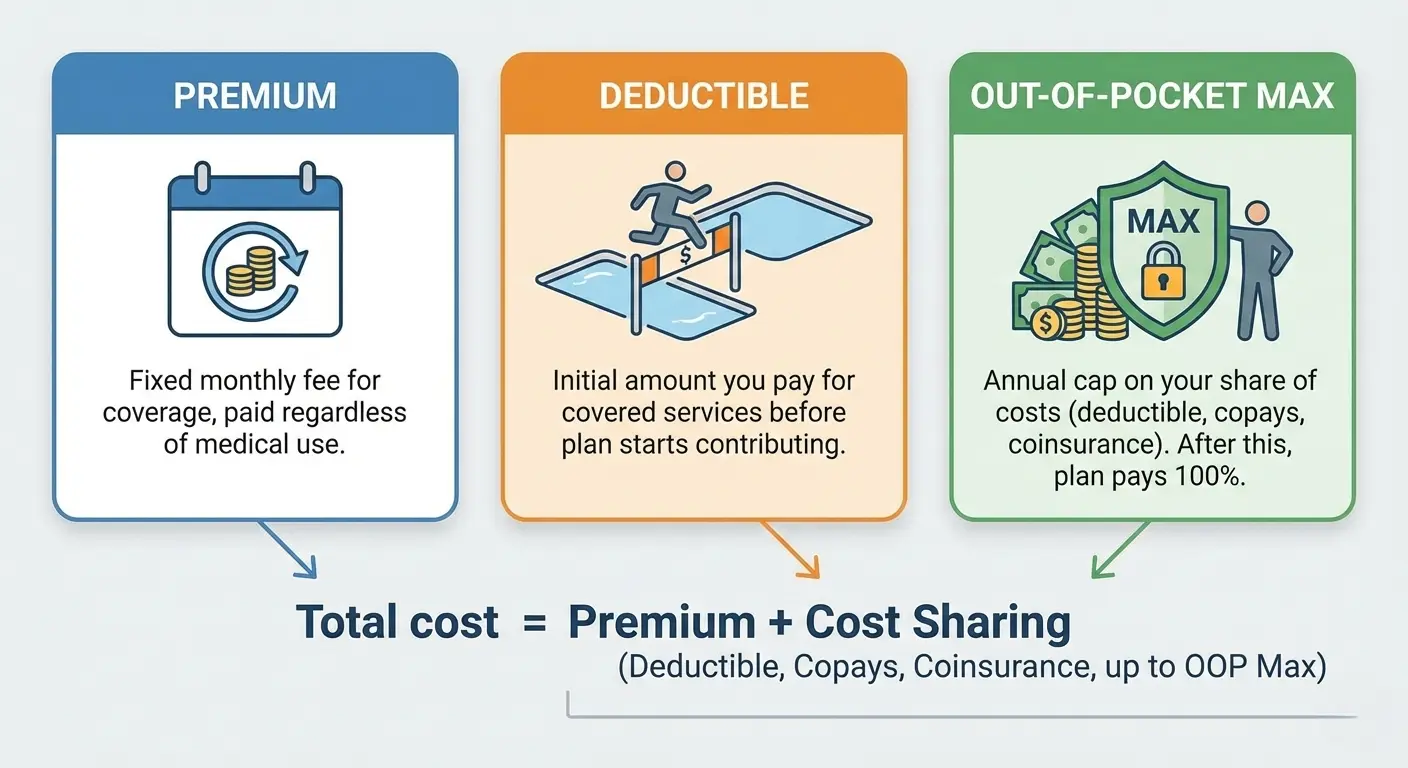 PREMIUM

Fixed monthly fee for coverage, paid regardless of medical use.

DEDUCTIBLE

$

Initial amount you pay for covered services before plan starts contributing.

OUT-OF-POCKET MAX

MAX

$

Annual cap on your share of costs (deductible, copays, coinsurance). After this, plan pays 100%.

Total cost = Premium + Cost Sharing
(Deductible, Copays, Coinsurance, up to OOP Max)